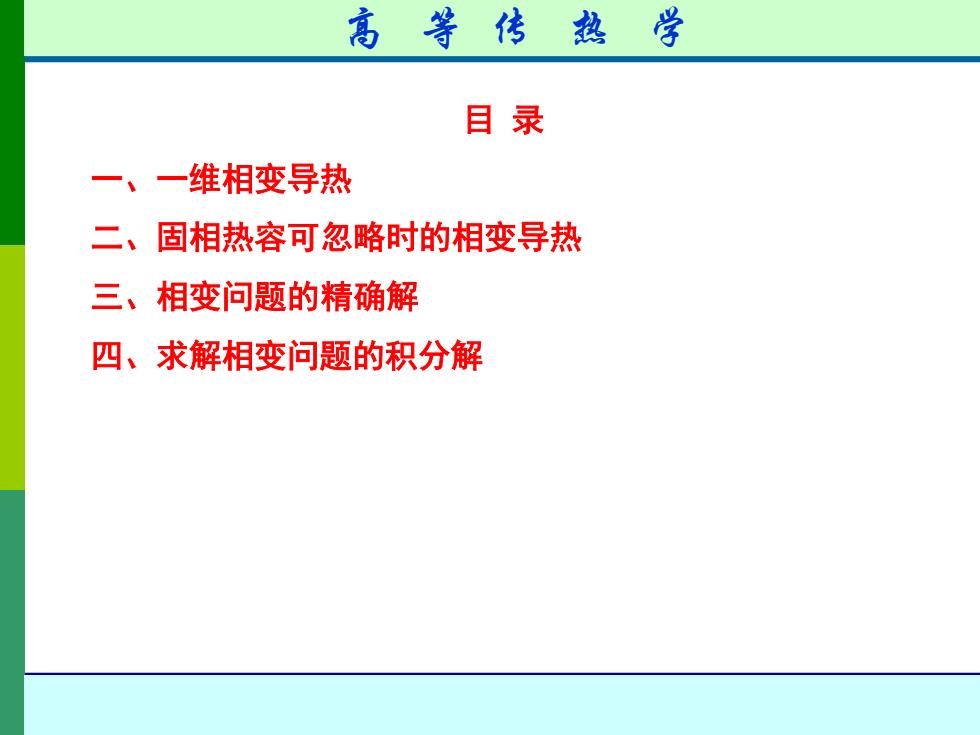 高 等 传 热 学

目 录

一、一维相变导热

二、固相热容可忽略时的相变导热

三、相变问题的精确解

四、求解相变问题的积分解